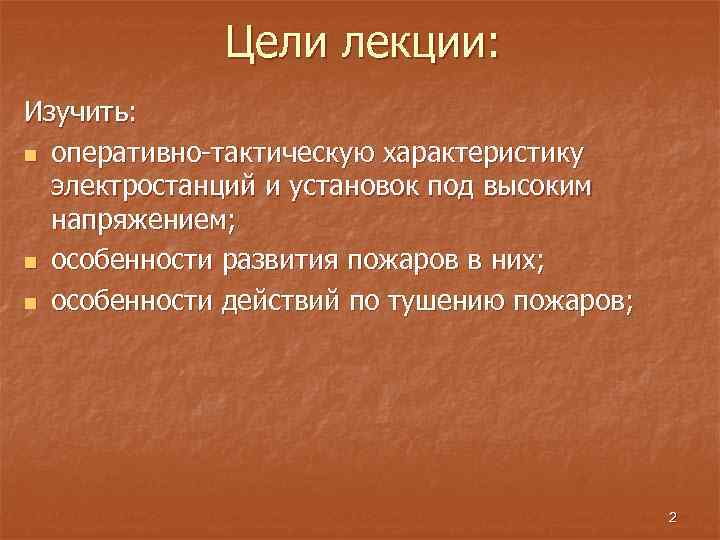 Цели лекции:

Изучить:

- оперативно-тактическую характеристику электростанций и установок под высоким напряжением;
- особенности развития пожаров в них;
- особенности действий по тушению пожаров;

2